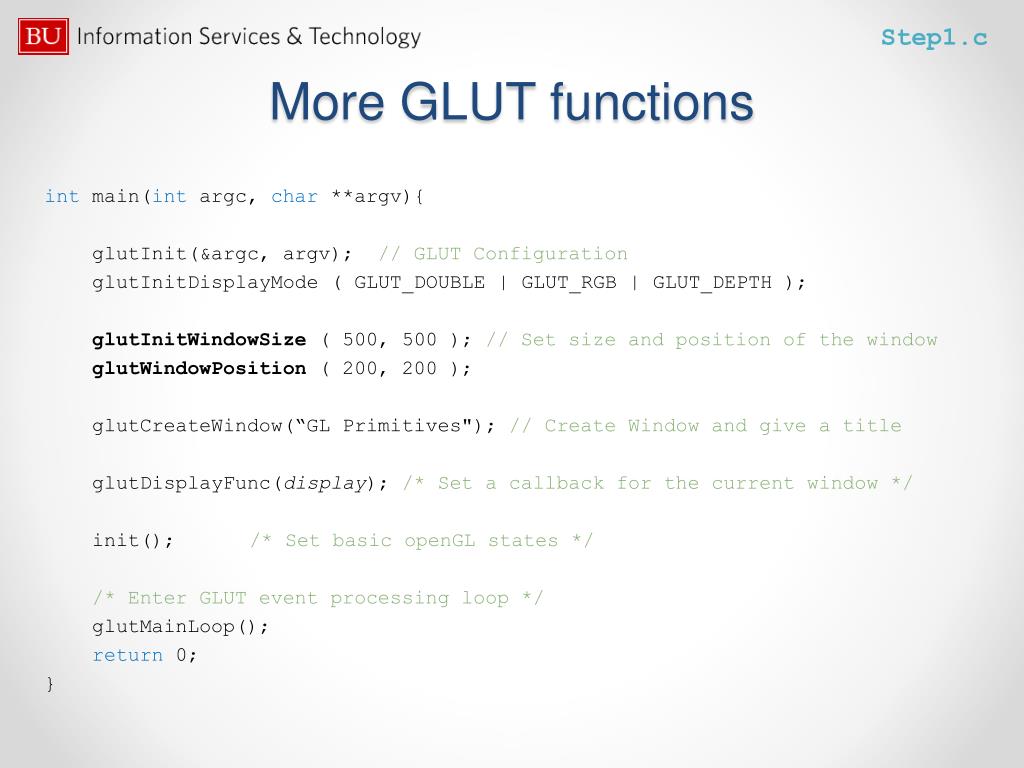 BU Information Services & Technology

Step1.c

More GLUT functions

int main(int argc, char **argv){

glutInit(&argc, argv); // GLUT Configuration
glutInitDisplayMode ( GLUT_DOUBLE | GLUT_RGB | GLUT_DEPTH );

glutInitWindowSize ( 500, 500 ); // Set size and position of the window
glutWindowPosition ( 200, 200 );

glutCreateWindow(“GL Primitives"); // Create Window and give a title

glutDisplayFunc(display); /* Set a callback for the current window */

init(); /* Set basic openGL states */

/* Enter GLUT event processing loop */
glutMainLoop();
return 0;
}